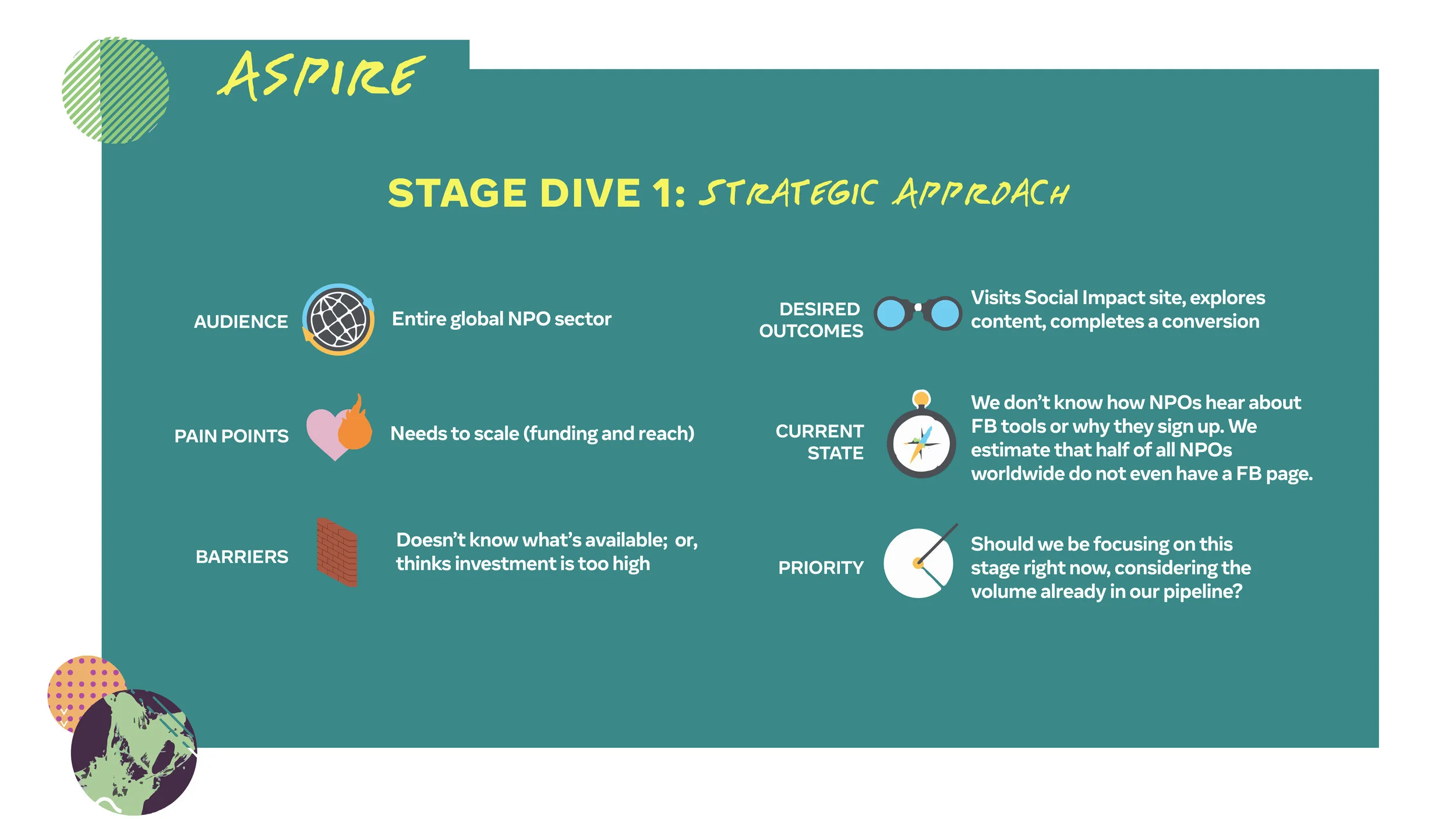 ASPIRE

STAGE DIVE 1: STRATEGIC APPROACH

AUDIENCE Entire global NPO sector

PAIN POINTS Needs to scale (funding and reach)

BARRIERS Doesn't know what's available; or, thinks investment is too high

DESIRED OUTCOMES Visits Social Impact site, explores content, completes a conversion

CURRENT STATE We don't know how NPOs hear about FB tools or why they sign up. We estimate that half of all NPOs worldwide do not even have a FB page.

PRIORITY Should we be focusing on this stage right now, considering the volume already in our pipeline?